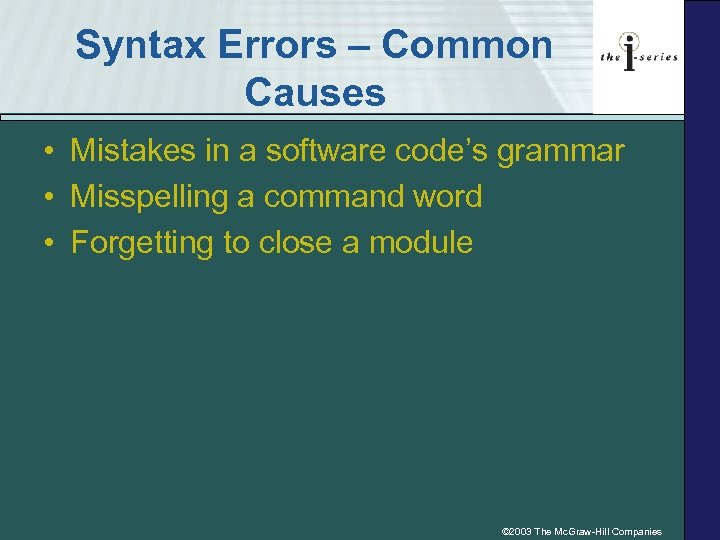 Syntax Errors – Common Causes

the i-series

• Mistakes in a software code's grammar
• Misspelling a command word
• Forgetting to close a module

©2003 The McGraw-Hill Companies